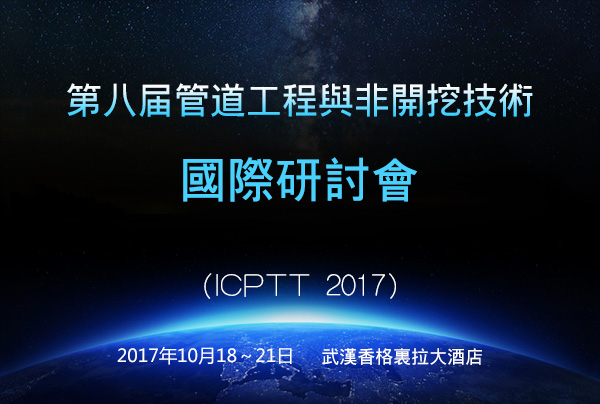 第八届管道工程與非開挖技術

國際研討會

（ICPTT 2017）

2017年10月18～21日　武漢香格裏拉大酒店